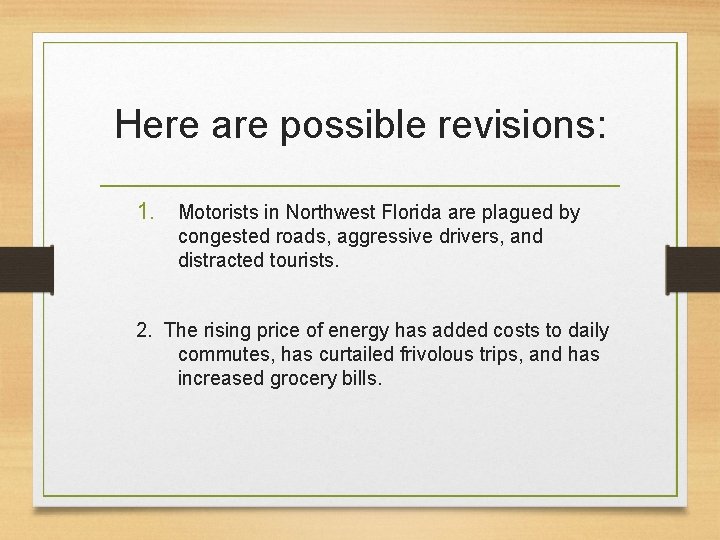 Here are possible revisions:

1. Motorists in Northwest Florida are plagued by congested roads, aggressive drivers, and distracted tourists.

2. The rising price of energy has added costs to daily commutes, has curtailed frivolous trips, and has increased grocery bills.